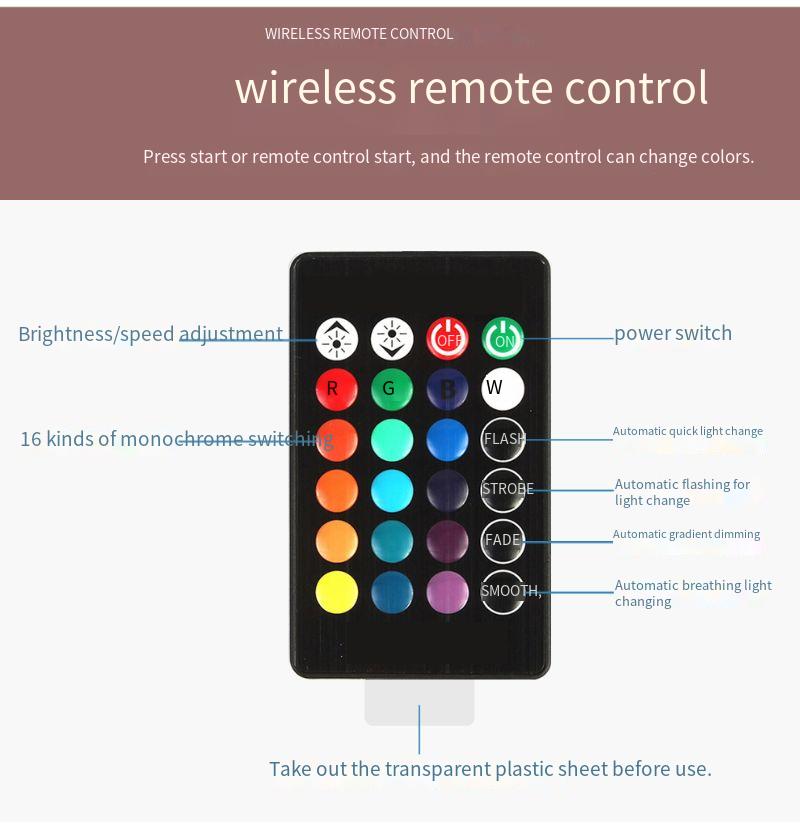 WIRELESS REMOTE CONTROL

wireless remote control

Press start or remote control start, and the remote control can change colors.

Brightness/speed adjustment

OFF

ON

power switch

R

G

B

W

16 kinds of monochrome switching

FLASH

Automatic quick light change

STROBE

Automatic flashing for light change

FADE

Automatic gradient dimming

SMOOTH,

Automatic breathing light changing

Take out the transparent plastic sheet before use.